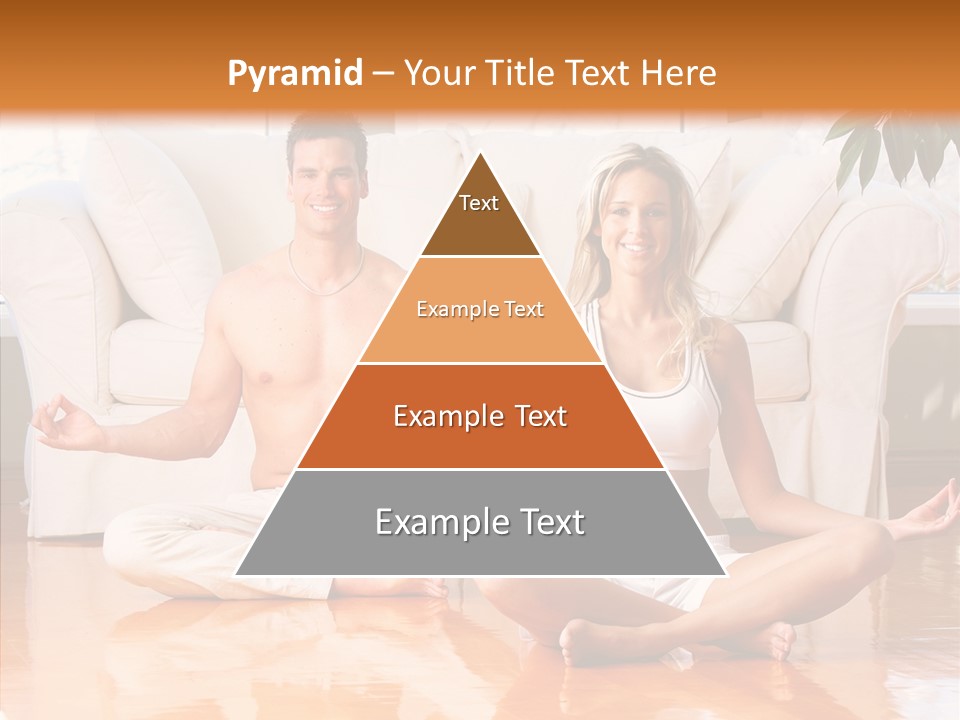 Pyramid – Your Title Text Here

Text

Example Text

Example Text

Example Text